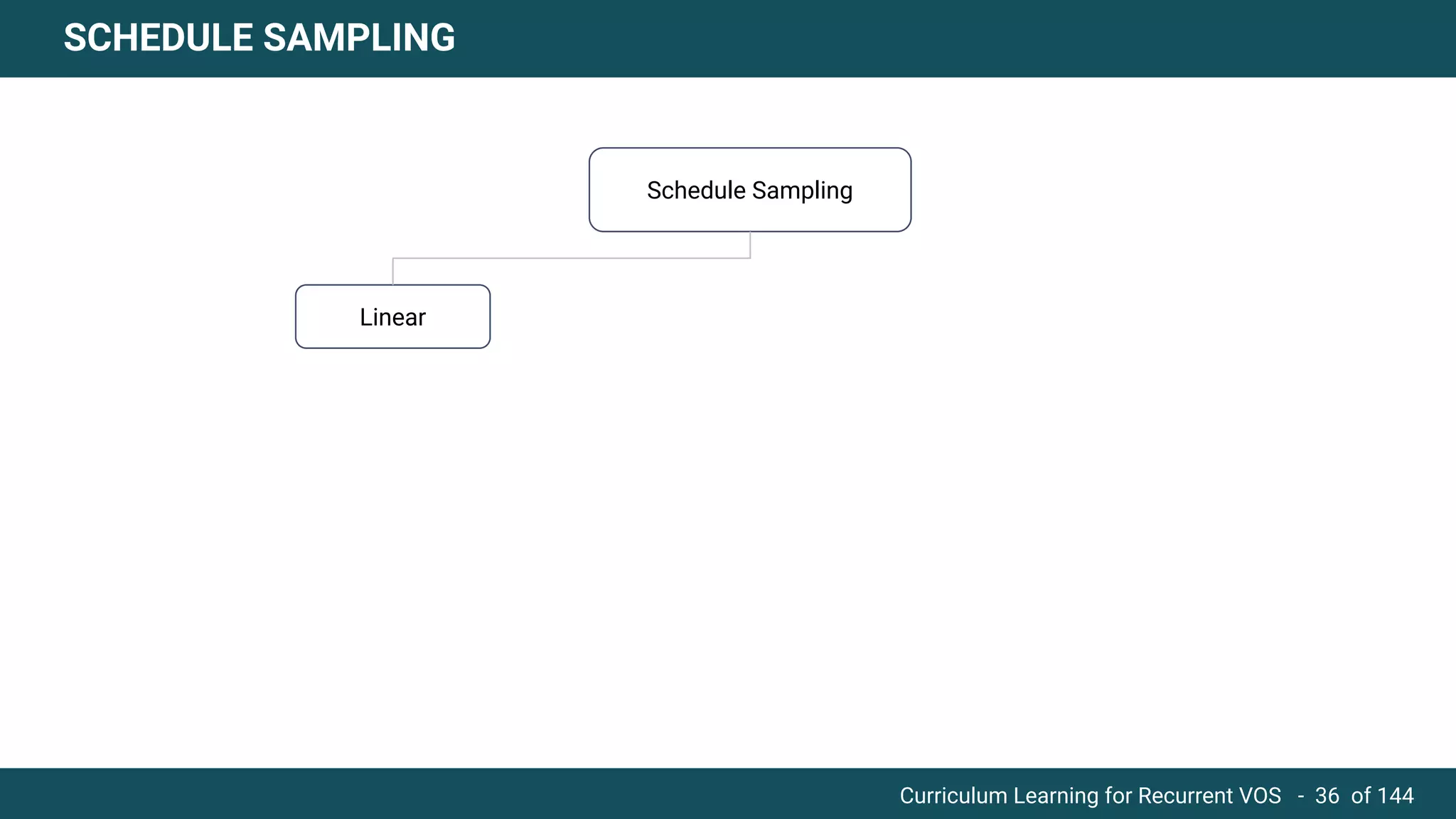 SCHEDULE SAMPLING

Schedule Sampling

Linear

Curriculum Learning for Recurrent VOS - 36 of 144